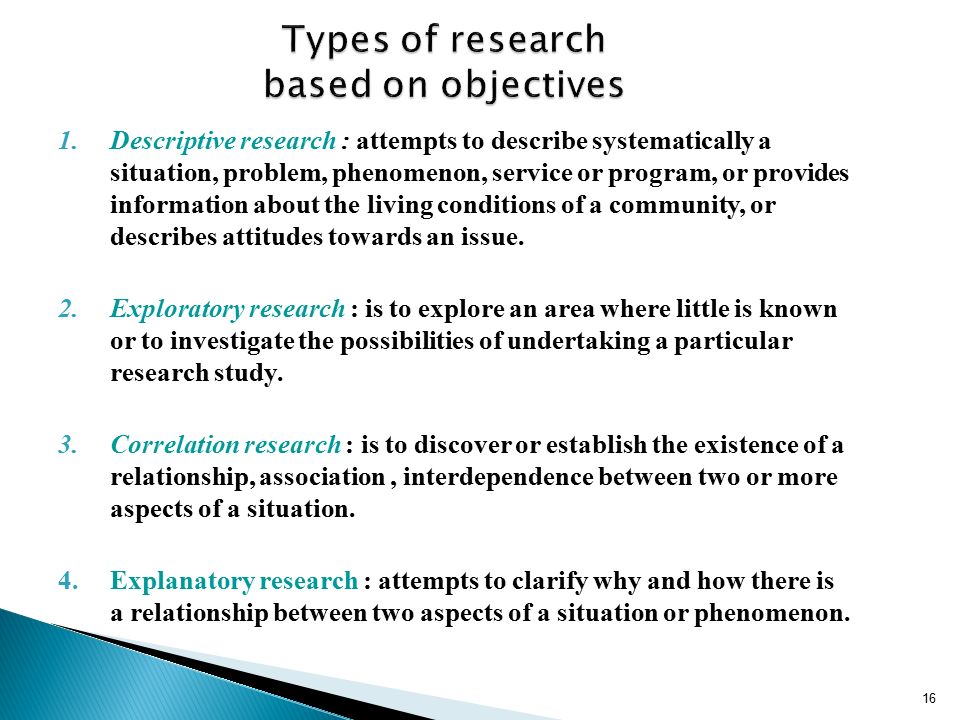 Types of research based on objectives

1. Descriptive research : attempts to describe systematically a situation, problem, phenomenon, service or program, or provides information about the living conditions of a community, or describes attitudes towards an issue.

2. Exploratory research : is to explore an area where little is known or to investigate the possibilities of undertaking a particular research study.

3. Correlation research : is to discover or establish the existence of a relationship, association , interdependence between two or more aspects of a situation.

4. Explanatory research : attempts to clarify why and how there is a relationship between two aspects of a situation or phenomenon.

16